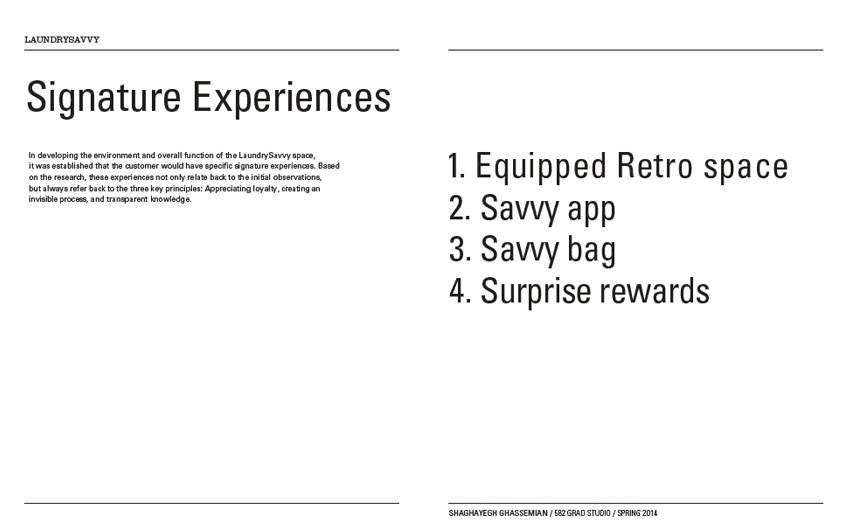 LAUNDRYSAVVY

Signature Experiences

In developing the environment and overall function of the LaundrySavvy space, it was established that the customer would have specific signature experiences. Based on the research, these experiences not only relate back to the initial observations, but always refer back to the three key principles: Appreciating loyalty, creating an invisible process, and transparent knowledge.

1. Equipped Retro space
2. Savvy app
3. Savvy bag
4. Surprise rewards

SHAGHAYEGH GHASSEMIAN / 582 GRAD STUDIO / SPRING 2014